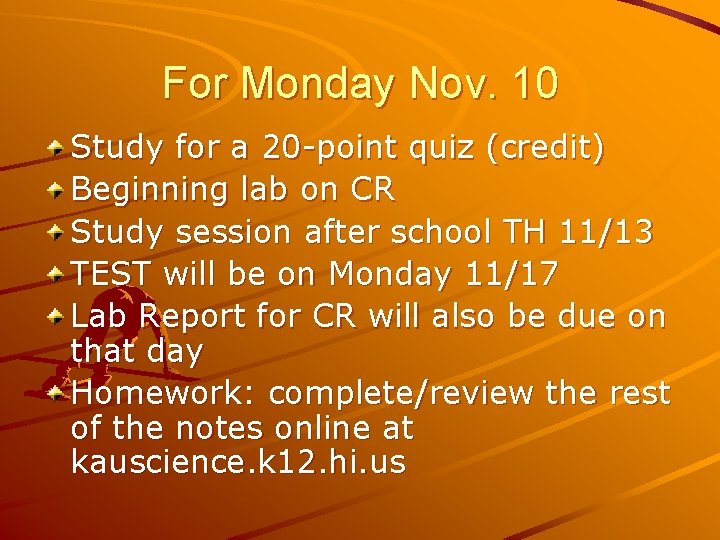 For Monday Nov. 10

Study for a 20-point quiz (credit)
Beginning lab on CR
Study session after school TH 11/13
TEST will be on Monday 11/17
Lab Report for CR will also be due on that day
Homework: complete/review the rest of the notes online at kauscience.k12.hi.us